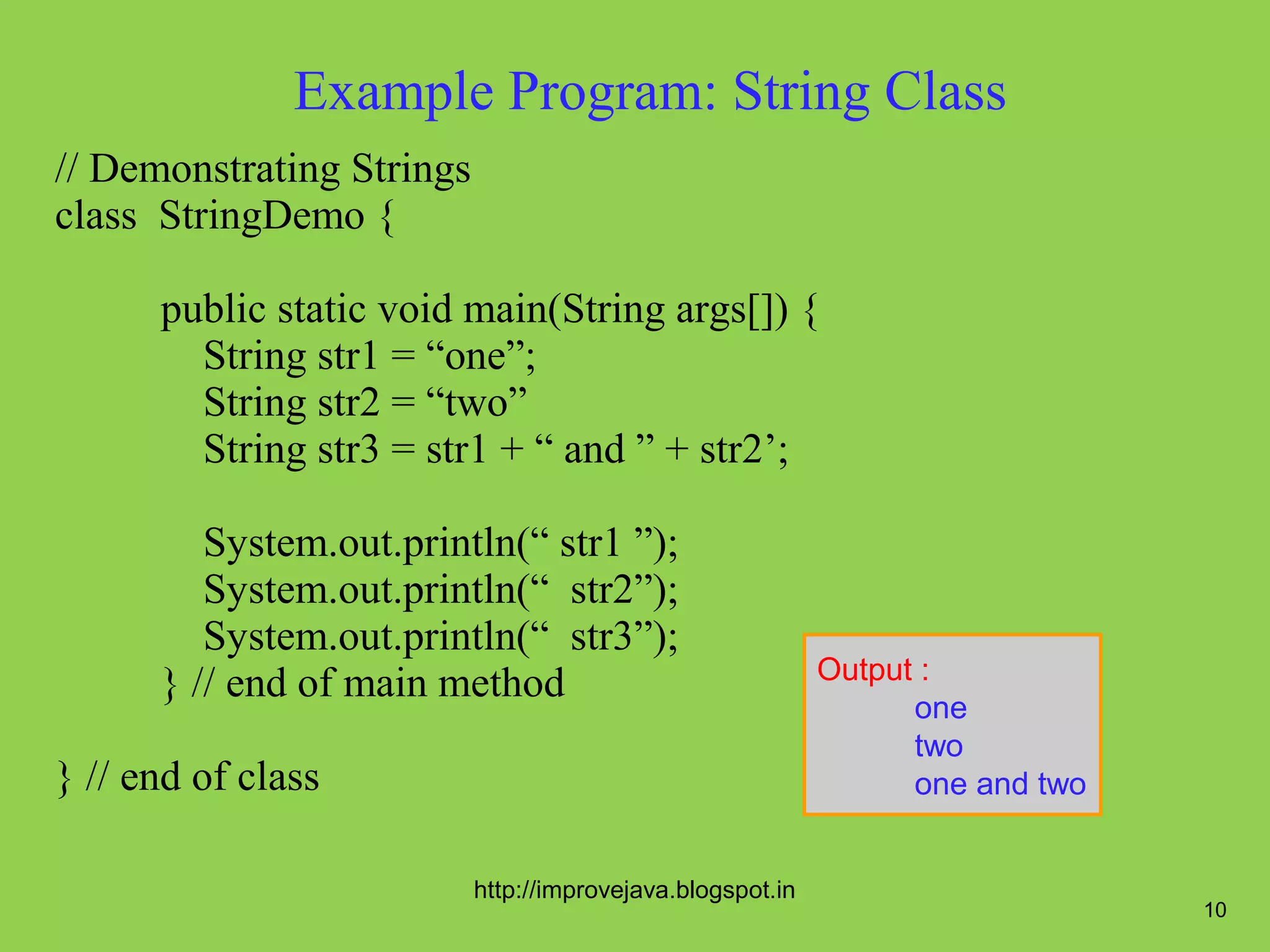 Example Program: String Class

// Demonstrating Strings
class StringDemo {

public static void main(String args[]) {
String str1 = “one”;
String str2 = “two”
String str3 = str1 + “ and ” + str2’;

System.out.println(“ str1 ”);
System.out.println(“ str2”);
System.out.println(“ str3”);
} // end of main method

} // end of class

Output :
one
two
one and two

http://improvejava.blogspot.in

10